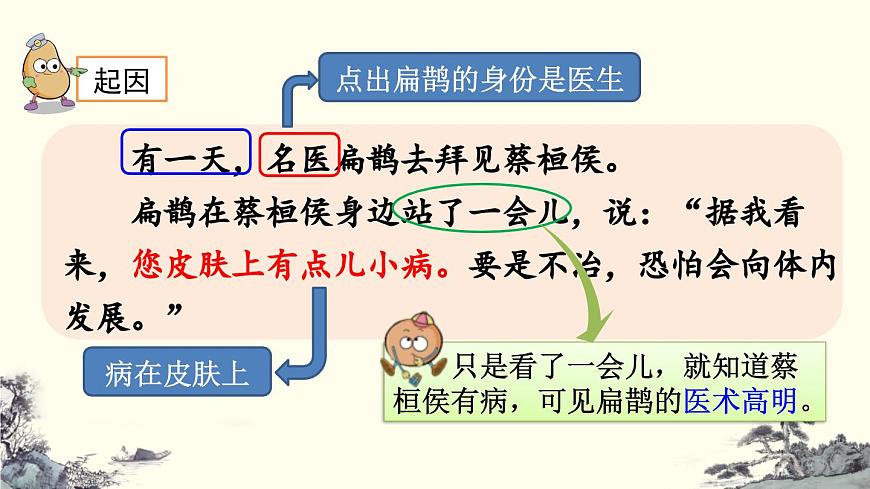 起因

点出扁鹊的身份是医生

有一天，名医扁鹊去拜见蔡桓侯。

扁鹊在蔡桓侯身边站了一会儿，说：“据我看来，您皮肤上有点儿小病。要是不治，恐怕会向体内发展。”

病在皮肤上

只是看了一会儿，就知道蔡桓侯有病，可见扁鹊的医术高明。